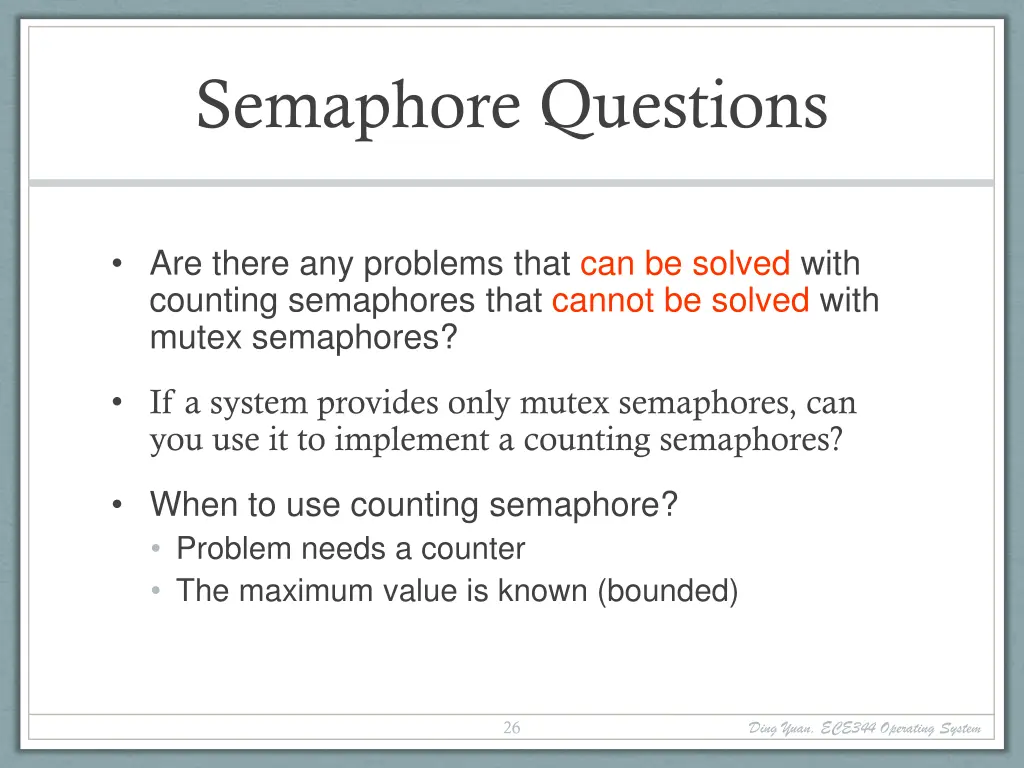 Semaphore Questions

• Are there any problems that can be solved with counting semaphores that cannot be solved with mutex semaphores?

• If a system provides only mutex semaphores, can you use it to implement a counting semaphores?

• When to use counting semaphore?
  • Problem needs a counter
  • The maximum value is known (bounded)

26

Ding Yuan, ECE344 Operating System